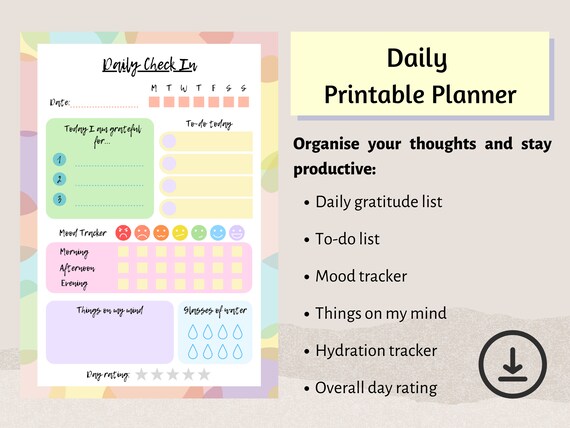 Daily Check In

M T W T F S S

Date:

Today I am grateful for...

1
2
3

To-do today

Mood Tracker

Morning
Afternoon
Evening

Things on my mind

Glasses of water

Day rating:

Daily
Printable Planner

Organise your thoughts and stay productive:

• Daily gratitude list
• To-do list
• Mood tracker
• Things on my mind
• Hydration tracker
• Overall day rating